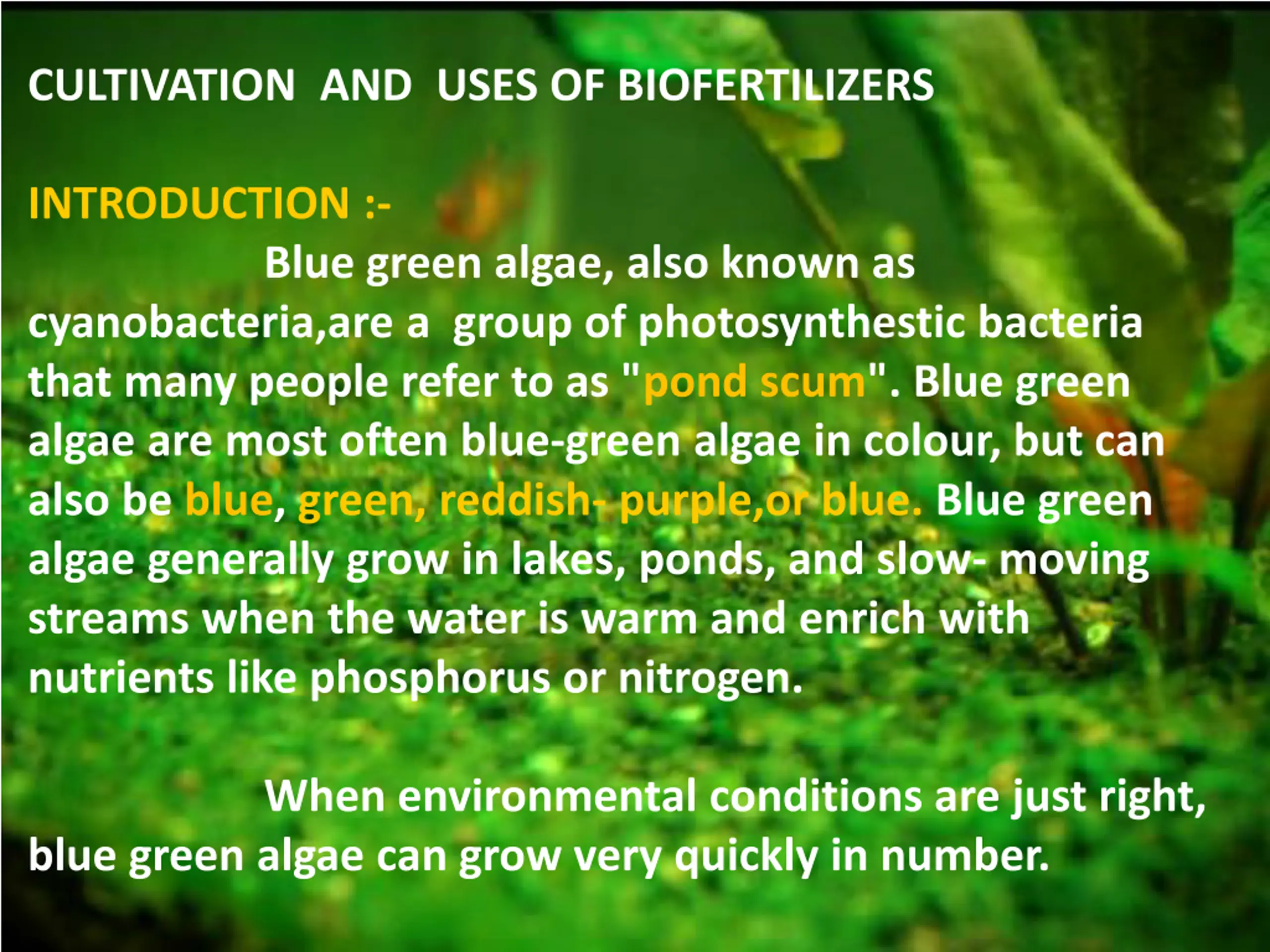 CULTIVATION AND USES OF BIOFERTILIZERS

INTRODUCTION :-

Blue green algae, also known as cyanobacteria,are a group of photosynthestic bacteria that many people refer to as "pond scum". Blue green algae are most often blue-green algae in colour, but can also be blue, green, reddish- purple,or blue. Blue green algae generally grow in lakes, ponds, and slow- moving streams when the water is warm and enrich with nutrients like phosphorus or nitrogen.

When environmental conditions are just right, blue green algae can grow very quickly in number.